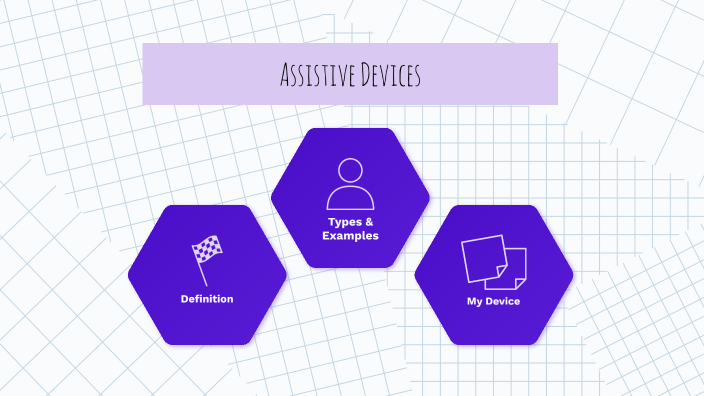 Assistive Devices

Types & Examples

Definition

My Device